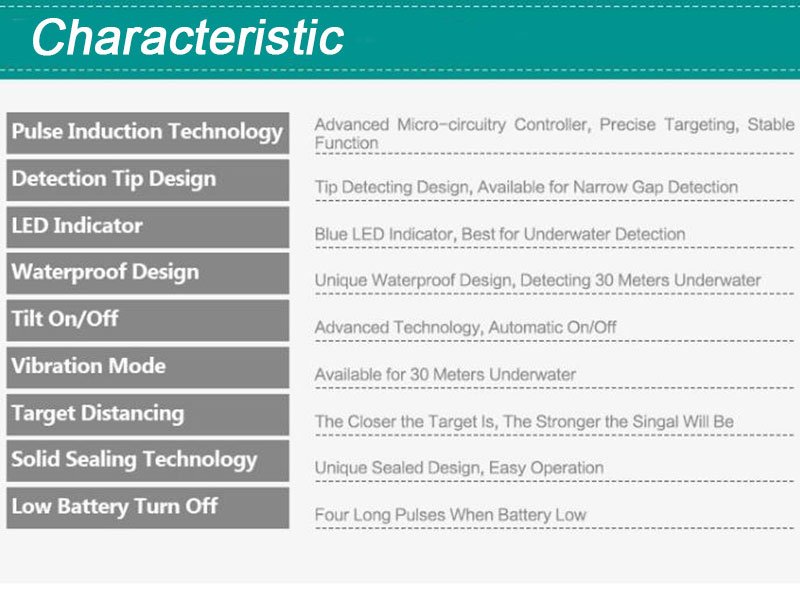 Characteristic

| Pulse Induction Technology | Advanced Micro-circuitry Controller, Precise Targeting, Stable Function |
|---|---|
| Detection Tip Design | Tip Detecting Design, Available for Narrow Gap Detection |
| LED Indicator | Blue LED Indicator, Best for Underwater Detection |
| Waterproof Design | Unique Waterproof Design, Detecting 30 Meters Underwater |
| Tilt On/Off | Advanced Technology, Automatic On/Off |
| Vibration Mode | Available for 30 Meters Underwater |
| Target Distancing | The Closer the Target Is, The Stronger the Singal Will Be |
| Solid Sealing Technology | Unique Sealed Design, Easy Operation |
| Low Battery Turn Off | Four Long Pulses When Battery Low |